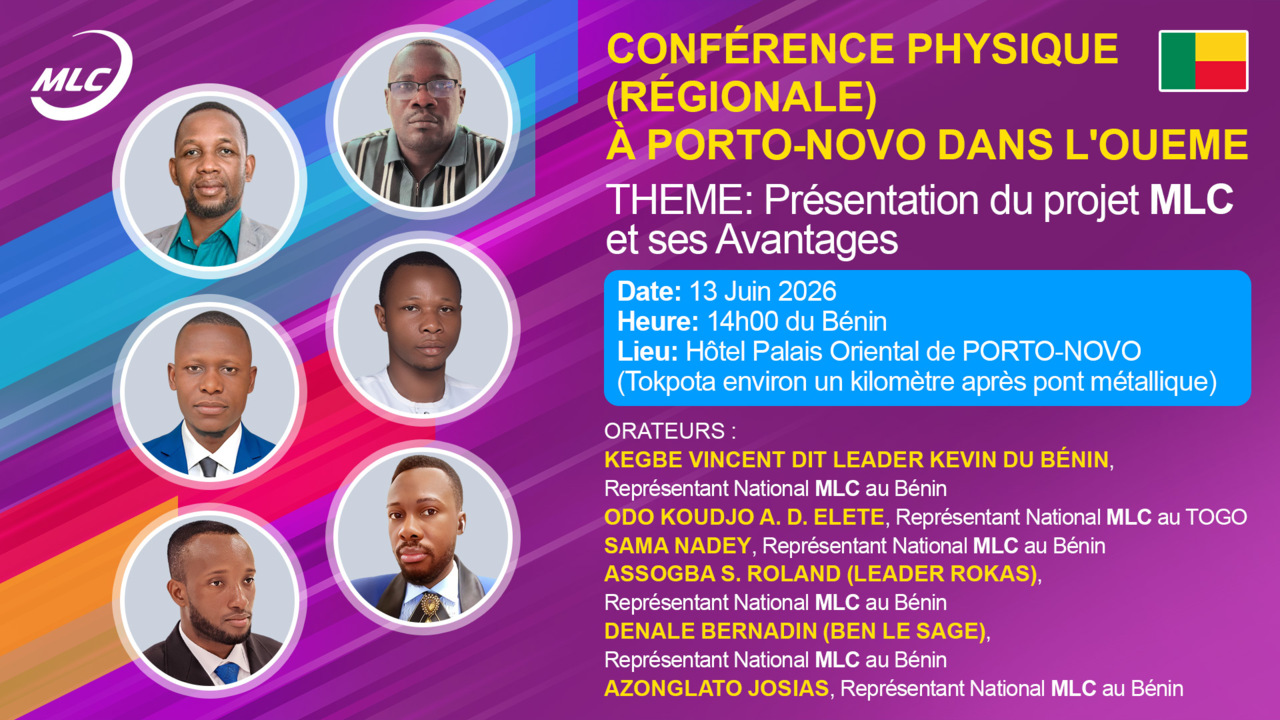 MLC

CONFÉRENCE PHYSIQUE (RÉGIONALE) À PORTO-NOVO DANS L'OUEME

THEME: Présentation du projet MLC et ses Avantages

Date: 13 Juin 2026
Heure: 14h00 du Bénin
Lieu: Hôtel Palais Oriental de PORTO-NOVO (Tokpota environ un kilomètre après pont métallique)

ORATEURS :
KEGBE VINCENT DIT LEADER KEVIN DU BÉNIN, Représentant National MLC au Bénin
ODO KOUDJO A. D. ELETE, Représentant National MLC au TOGO
SAMA NADEY, Représentant National MLC au Bénin
ASSOGBA S. ROLAND (LEADER ROKAS), Représentant National MLC au Bénin
DENALE BERNADIN (BEN LE SAGE), Représentant National MLC au Bénin
AZONGLATO JOSIAS, Représentant National MLC au Bénin